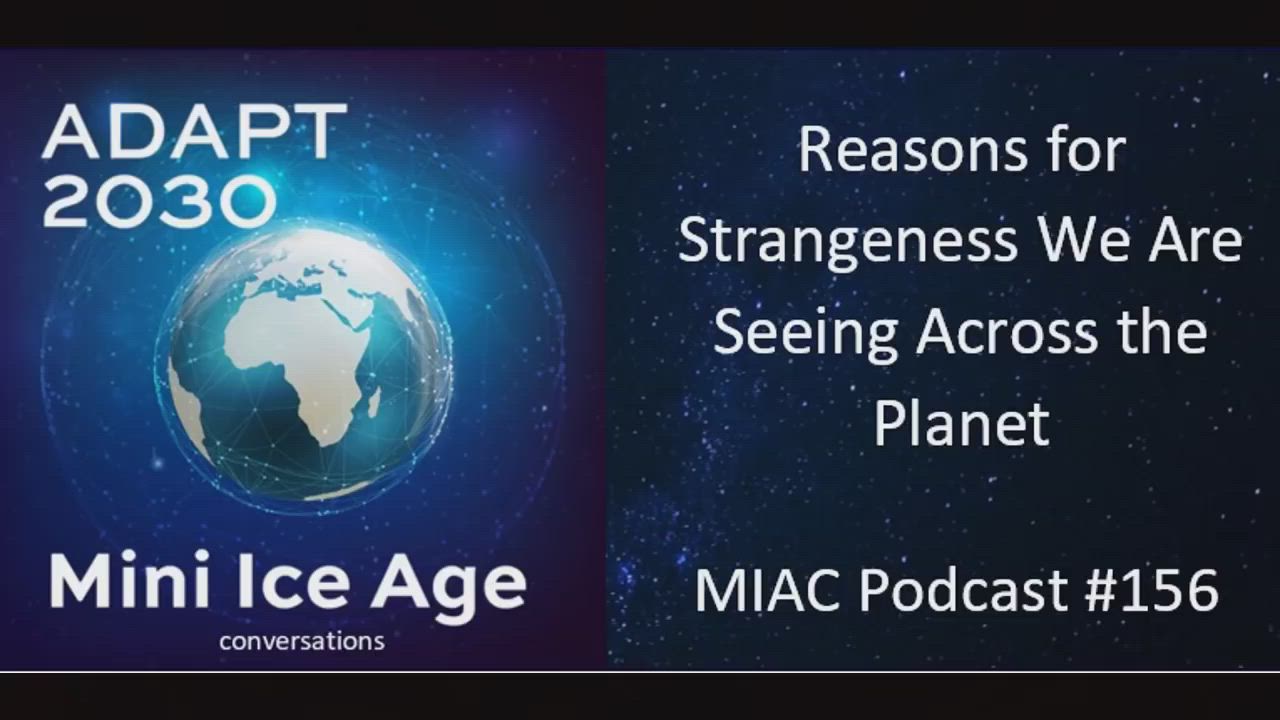 ADAPT 2030

Mini Ice Age
conversations

Reasons for Strangeness We Are Seeing Across the Planet

MIAC Podcast #156